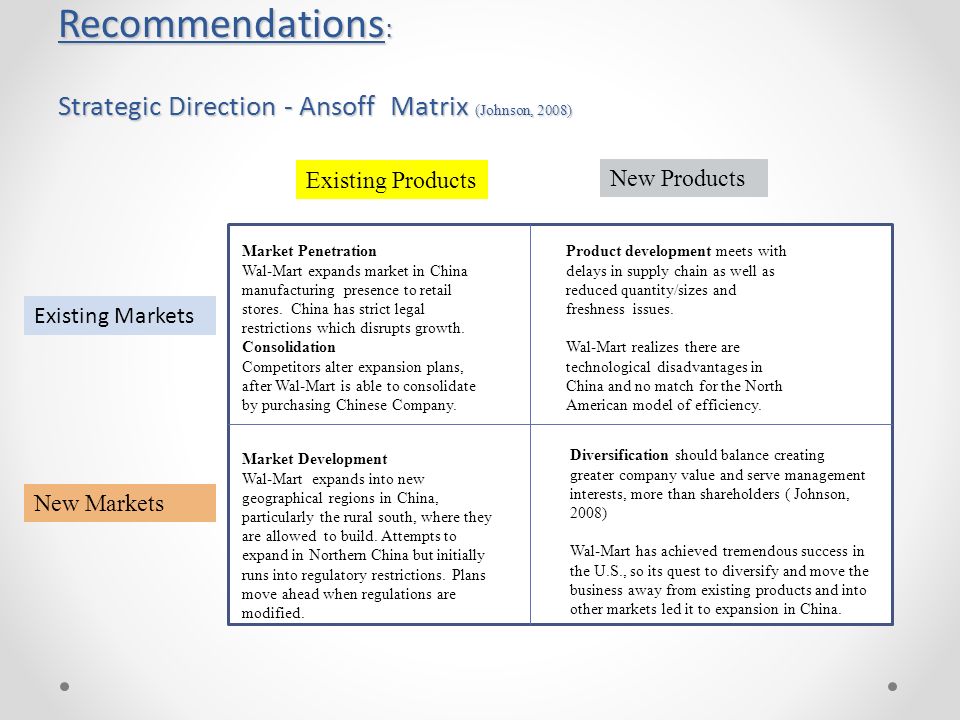 Recommendations:

Strategic Direction - Ansoff Matrix (Johnson, 2008)

| | Existing Products | New Products |
|---|---|---|
| Existing Markets | **Market Penetration** Wal-Mart expands market in China manufacturing presence to retail stores. China has strict legal restrictions which disrupts growth. **Consolidation** Competitors alter expansion plans, after Wal-Mart is able to consolidate by purchasing Chinese Company. | **Product development** meets with delays in supply chain as well as reduced quantity/sizes and freshness issues. Wal-Mart realizes there are technological disadvantages in China and no match for the North American model of efficiency. |
| New Markets | **Market Development** Wal-Mart expands into new geographical regions in China, particularly the rural south, where they are allowed to build. Attempts to expand in Northern China but initially runs into regulatory restrictions. Plans move ahead when regulations are modified. | **Diversification** should balance creating greater company value and serve management interests, more than shareholders ( Johnson, 2008) Wal-Mart has achieved tremendous success in the U.S., so its quest to diversify and move the business away from existing products and into other markets led it to expansion in China. |